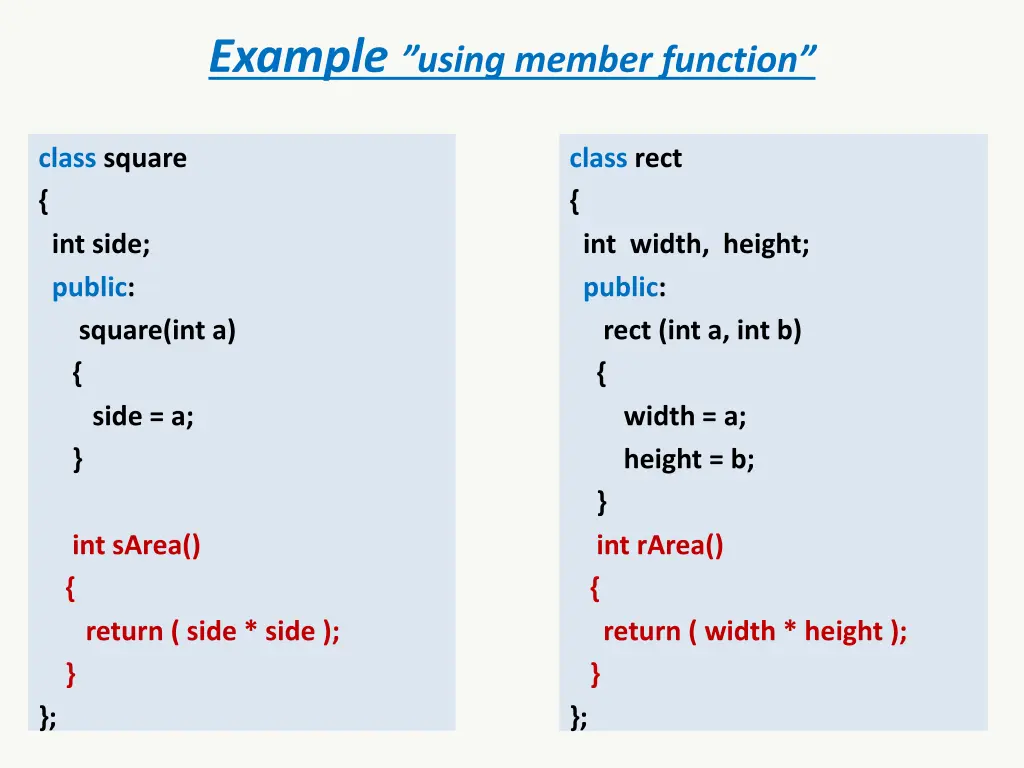 Example ”using member function”

class square
{
int side;
public:
square(int a)
{
side = a;
}

int sArea()
{
return ( side * side );
}
};

class rect
{
int width, height;
public:
rect (int a, int b)
{
width = a;
height = b;
}
int rArea()
{
return ( width * height );
}
};